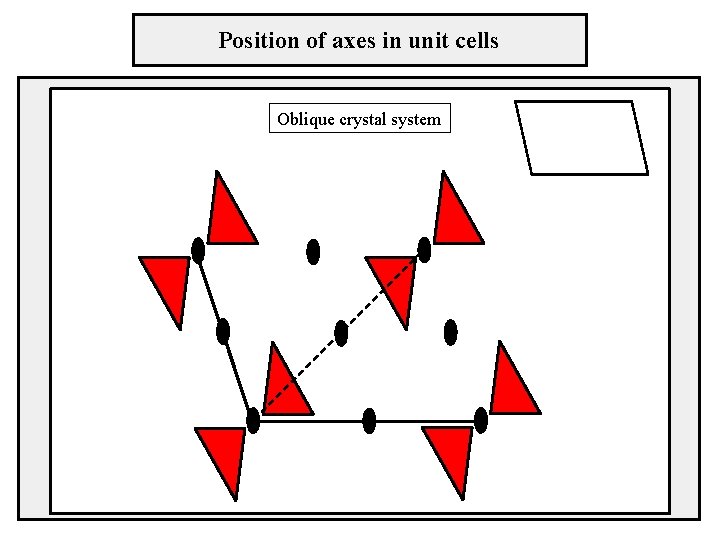 Position of axes in unit cells

Oblique crystal system